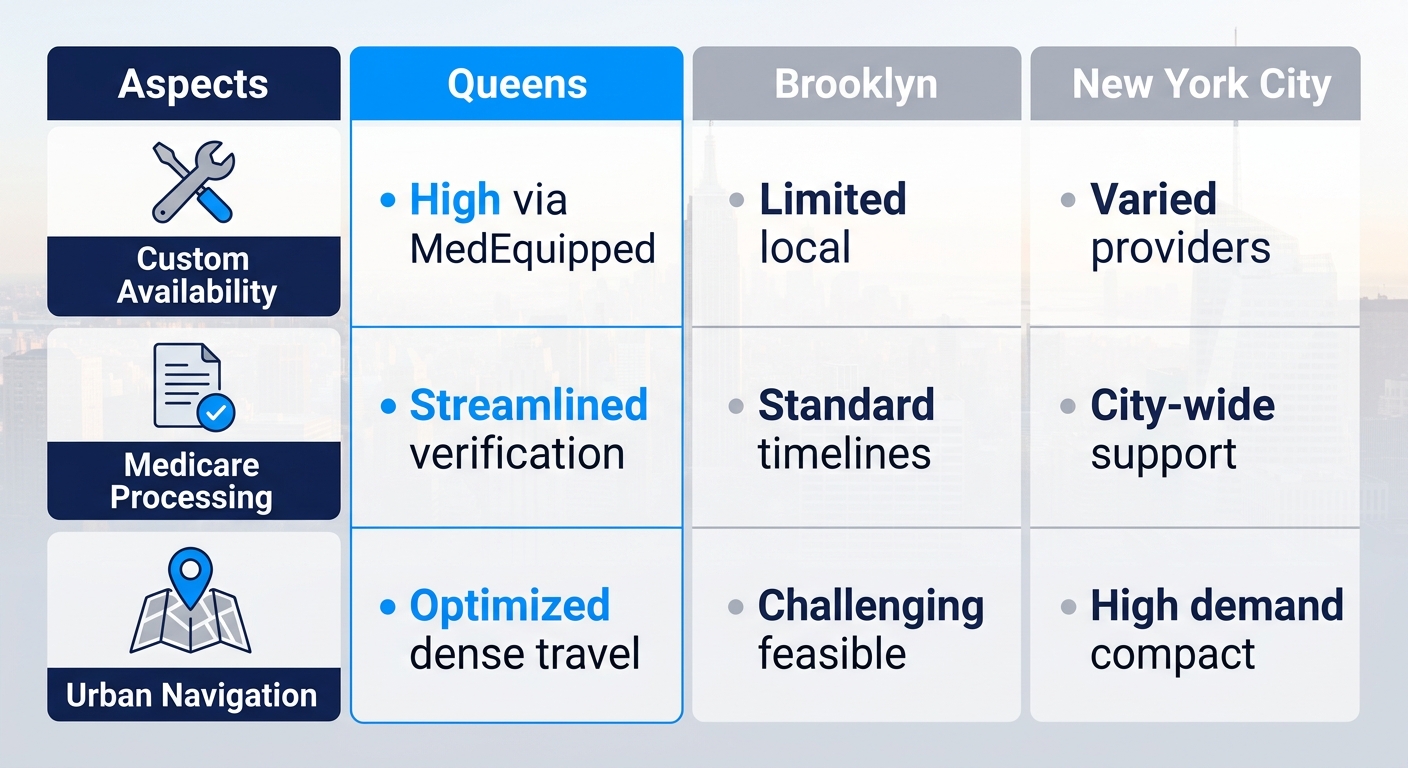 | Aspects | Queens | Brooklyn | New York City |
|---|---|---|---|
| Custom Availability | • High via MedEquipped | • Limited local | • Varied providers |
| Medicare Processing | • Streamlined verification | • Standard timelines | • City-wide support |
| Urban Navigation | • Optimized dense travel | • Challenging feasible | • High demand compact |